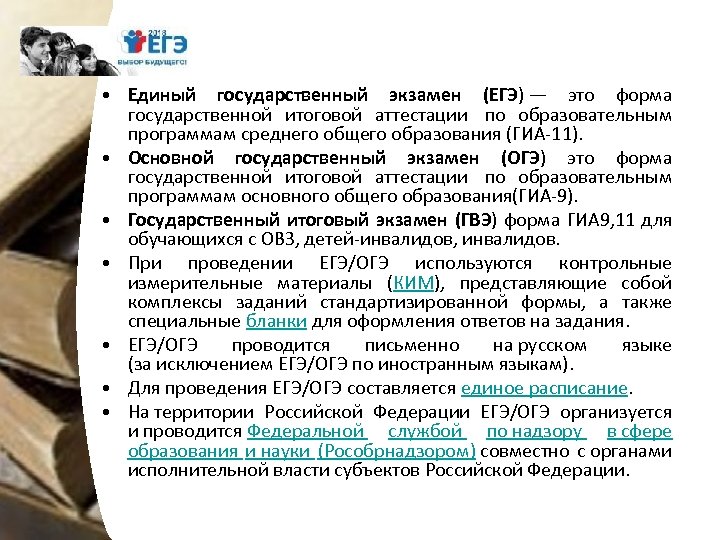 2018
ЕГЭ
ВЫБОР БУДУЩЕГО!

• Единый государственный экзамен (ЕГЭ) — это форма государственной итоговой аттестации по образовательным программам среднего общего образования (ГИА-11).

• Основной государственный экзамен (ОГЭ) это форма государственной итоговой аттестации по образовательным программам основного общего образования(ГИА-9).

• Государственный итоговый экзамен (ГВЭ) форма ГИА9,11 для обучающихся с ОВЗ, детей-инвалидов, инвалидов.

• При проведении ЕГЭ/ОГЭ используются контрольные измерительные материалы (КИМ), представляющие собой комплексы заданий стандартизированной формы, а также специальные бланки для оформления ответов на задания.

• ЕГЭ/ОГЭ проводится письменно на русском языке (за исключением ЕГЭ/ОГЭ по иностранным языкам).

• Для проведения ЕГЭ/ОГЭ составляется единое расписание.

• На территории Российской Федерации ЕГЭ/ОГЭ организуется и проводится Федеральной службой по надзору в сфере образования и науки (Рособрнадзором) совместно с органами исполнительной власти субъектов Российской Федерации.